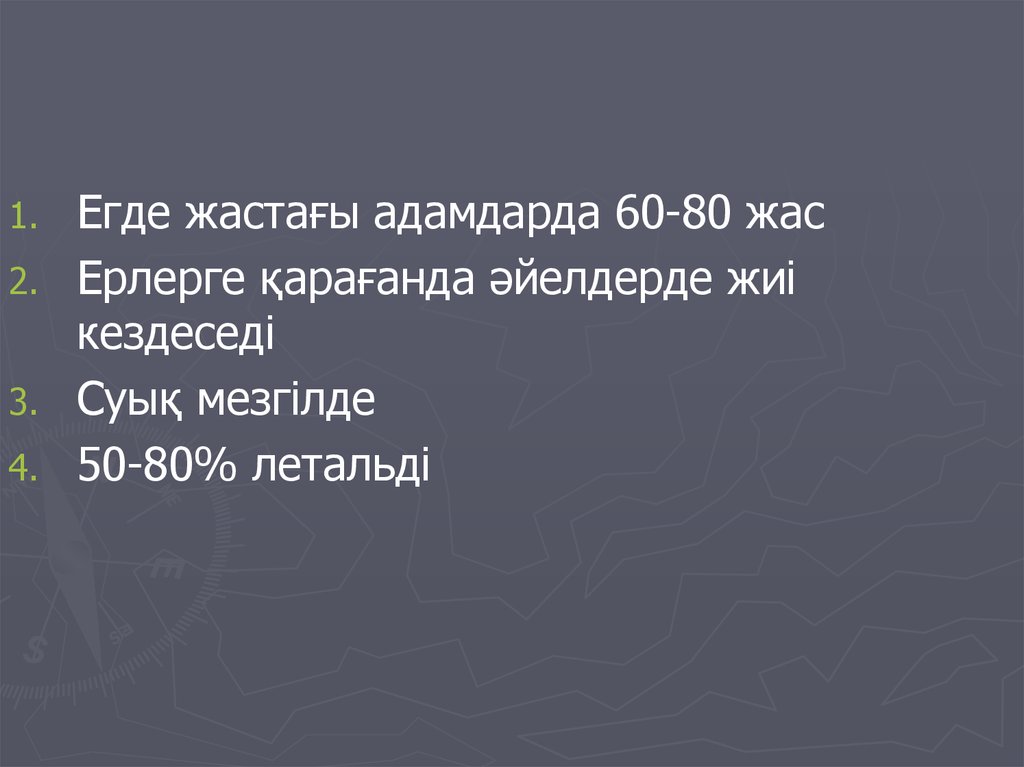 1. Егде жастағы адамдарда 60-80 жас
2. Ерлерге қарағанда әйелдерде жиі кездеседі
3. Суық мезгілде
4. 50-80% летальді